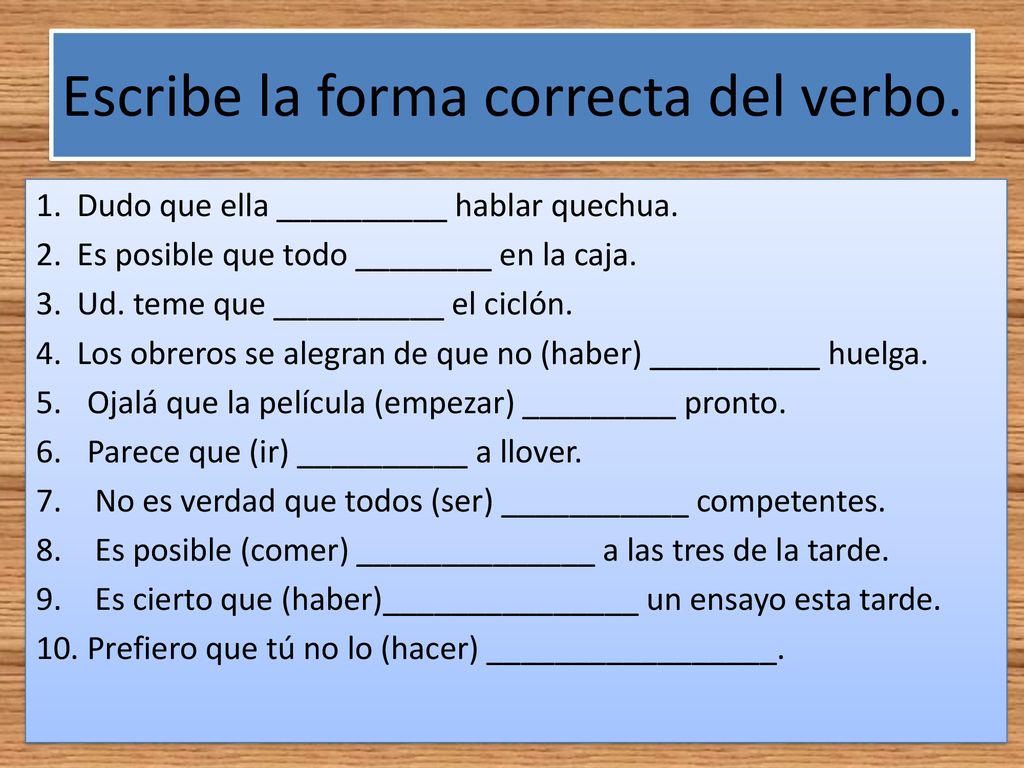 Escribe la forma correcta del verbo.

1. Dudo que ella __________ hablar quechua.
2. Es posible que todo ________ en la caja.
3. Ud. teme que __________ el ciclón.
4. Los obreros se alegran de que no (haber) __________ huelga.
5. Ojalá que la película (empezar) _________ pronto.
6. Parece que (ir) __________ a llover.
7. No es verdad que todos (ser) ___________ competentes.
8. Es posible (comer) ______________ a las tres de la tarde.
9. Es cierto que (haber)_______________ un ensayo esta tarde.
10. Prefiero que tú no lo (hacer) _________________.